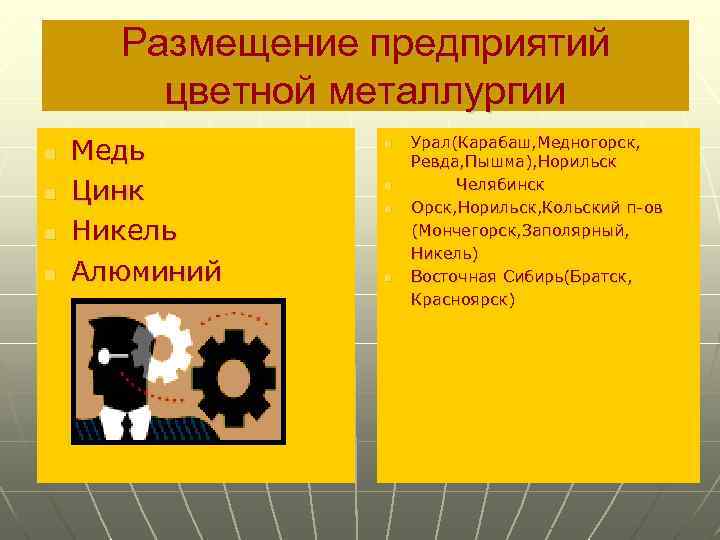 Размещение предприятий цветной металлургии

Медь
Цинк
Никель
Алюминий

Урал(Карабаш,Медногорск, Ревда,Пышма),Норильск
Челябинск
Орск,Норильск,Кольский п-ов (Мончегорск,Заполярный, Никель)
Восточная Сибирь(Братск, Красноярск)